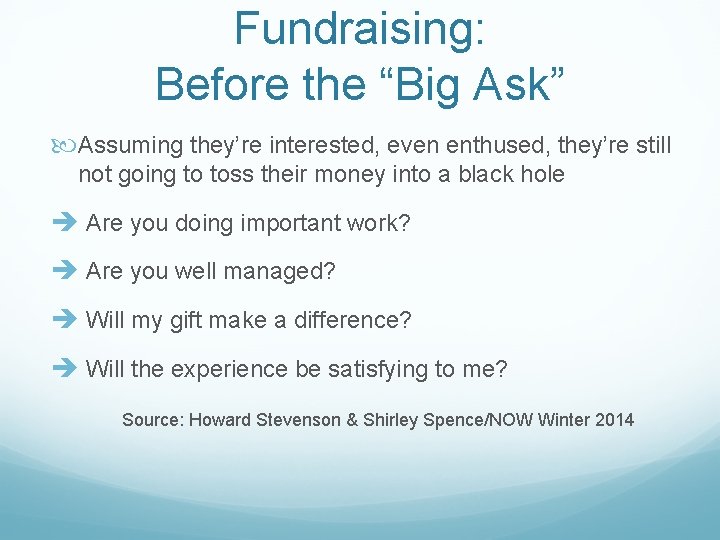 Fundraising:
Before the “Big Ask”

Assuming they’re interested, even enthused, they’re still not going to toss their money into a black hole

➔ Are you doing important work?

➔ Are you well managed?

➔ Will my gift make a difference?

➔ Will the experience be satisfying to me?

Source: Howard Stevenson & Shirley Spence/NOW Winter 2014